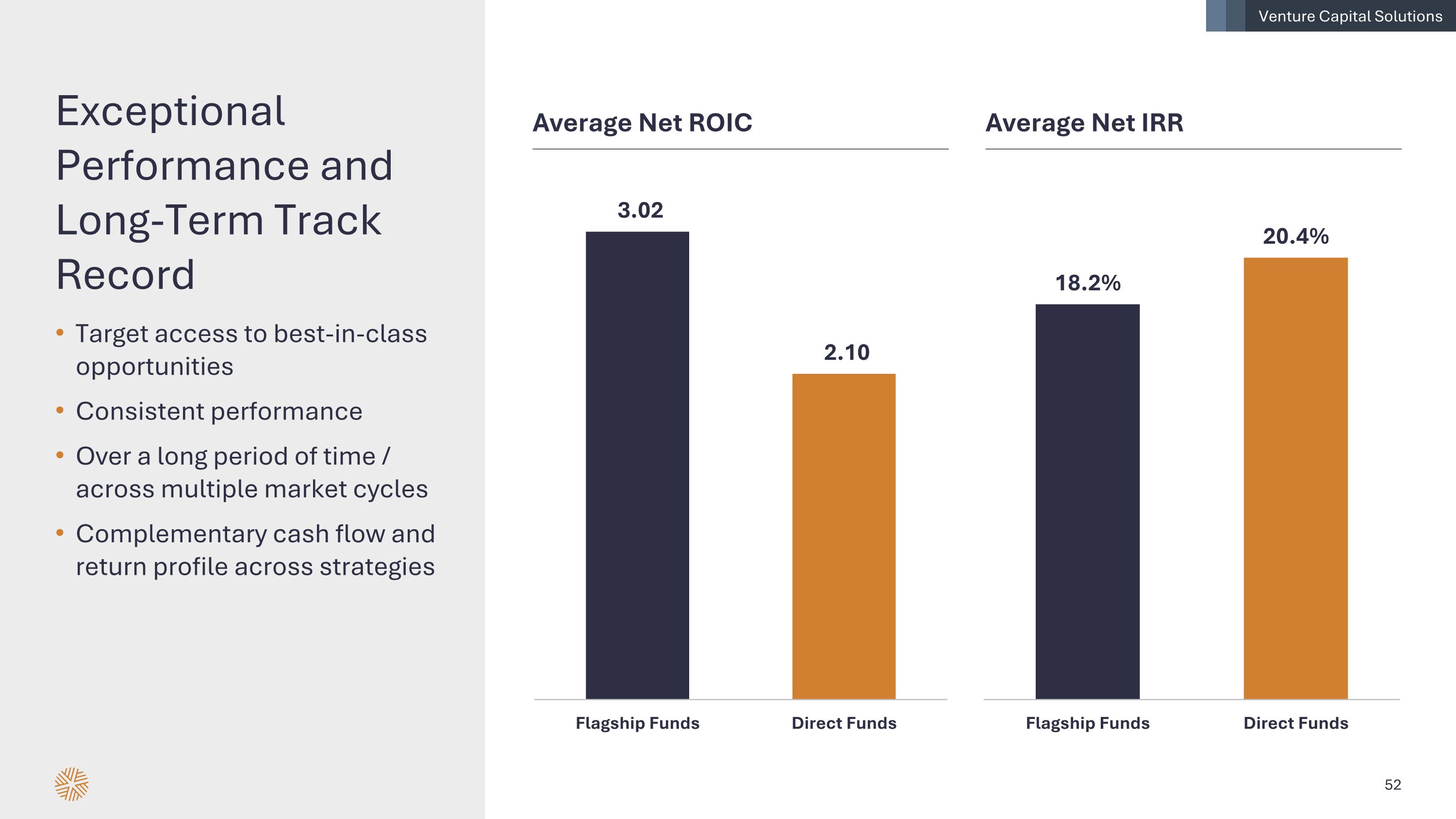 Venture Capital Solutions

Exceptional Performance and Long-Term Track Record

• Target access to best-in-class opportunities
• Consistent performance
• Over a long period of time / across multiple market cycles
• Complementary cash flow and return profile across strategies

Average Net ROIC

3.02
2.10

Flagship Funds
Direct Funds

Average Net IRR

18.2%
20.4%

Flagship Funds
Direct Funds

52